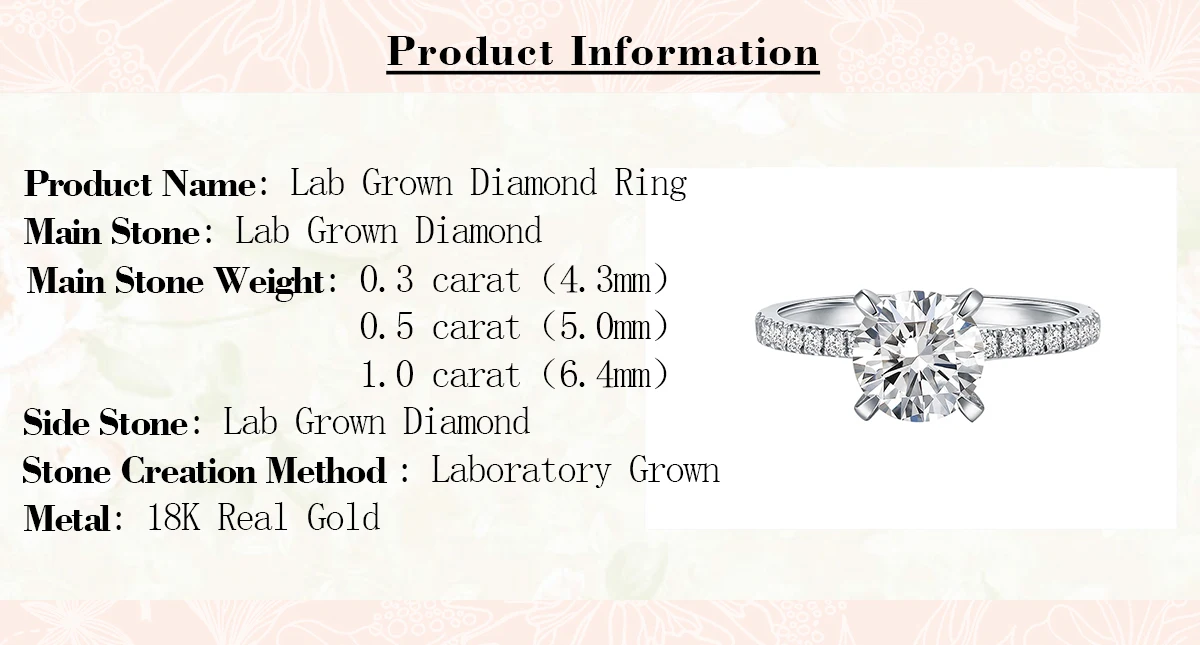 Product Information

Product Name: Lab Grown Diamond Ring
Main Stone: Lab Grown Diamond
Main Stone Weight: 0.3 carat (4.3mm)
0.5 carat (5.0mm)
1.0 carat (6.4mm)
Side Stone: Lab Grown Diamond
Stone Creation Method : Laboratory Grown
Metal: 18K Real Gold